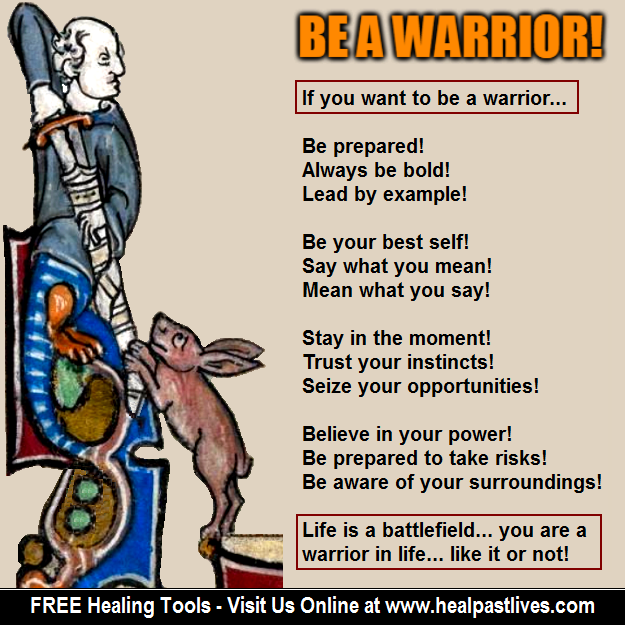 BE A WARRIOR!

If you want to be a warrior...

Be prepared!
Always be bold!
Lead by example!

Be your best self!
Say what you mean!
Mean what you say!

Stay in the moment!
Trust your instincts!
Seize your opportunities!

Believe in your power!
Be prepared to take risks!
Be aware of your surroundings!

Life is a battlefield... you are a warrior in life... like it or not!

FREE Healing Tools - Visit Us Online at www.healpastlives.com